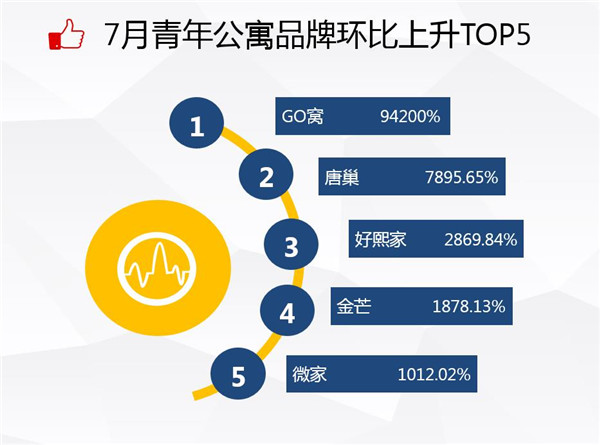 7月青年公寓品牌环比上升TOP5

1 GO窝 94200%

2 唐巢 7895.65%

3 好熙家 2869.84%

4 金芒 1878.13%

5 微家 1012.02%